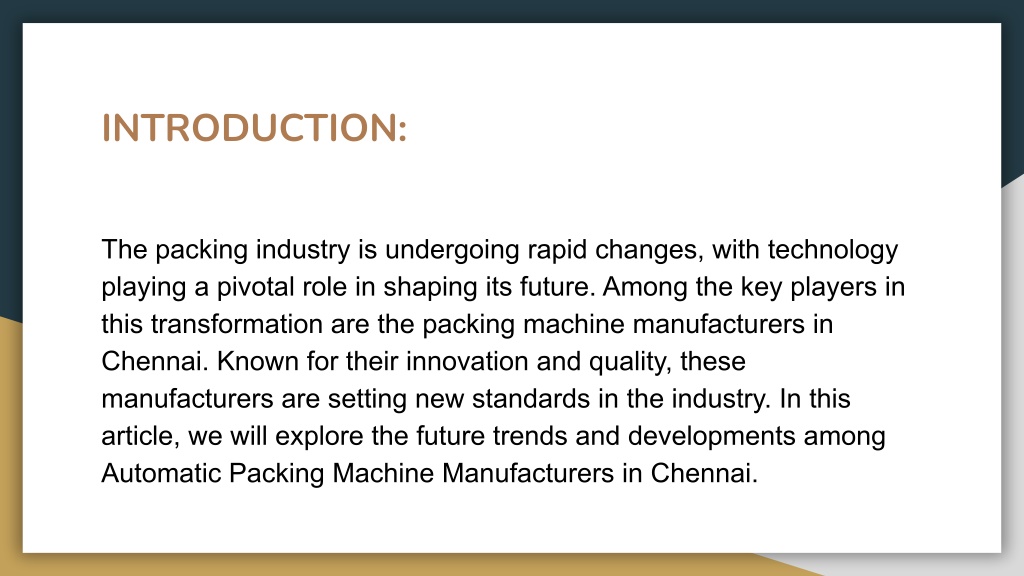 INTRODUCTION:

The packing industry is undergoing rapid changes, with technology playing a pivotal role in shaping its future. Among the key players in this transformation are the packing machine manufacturers in Chennai. Known for their innovation and quality, these manufacturers are setting new standards in the industry. In this article, we will explore the future trends and developments among Automatic Packing Machine Manufacturers in Chennai.